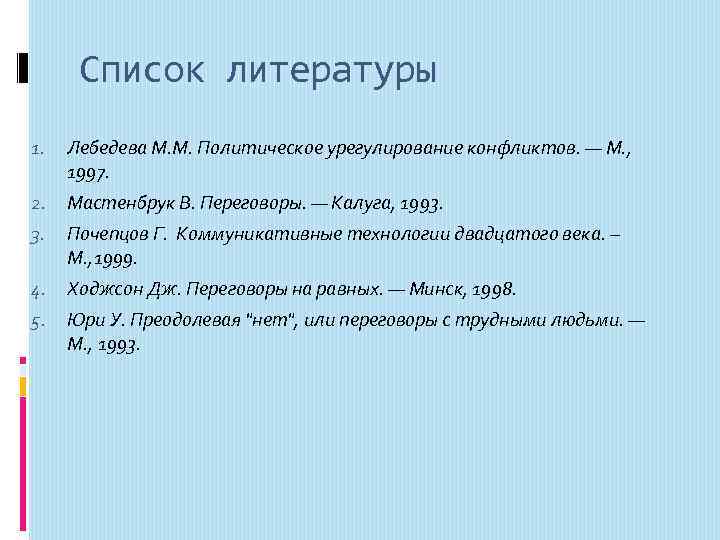 Список литературы

1. Лебедева М.М. Политическое урегулирование конфликтов. — М., 1997.
2. Мастенбрук В. Переговоры. — Калуга, 1993.
3. Почепцов Г. Коммуникативные технологии двадцатого века. – М.,1999.
4. Ходжсон Дж. Переговоры на равных. — Минск, 1998.
5. Юри У. Преодолевая "нет", или переговоры с трудными людьми. — М., 1993.